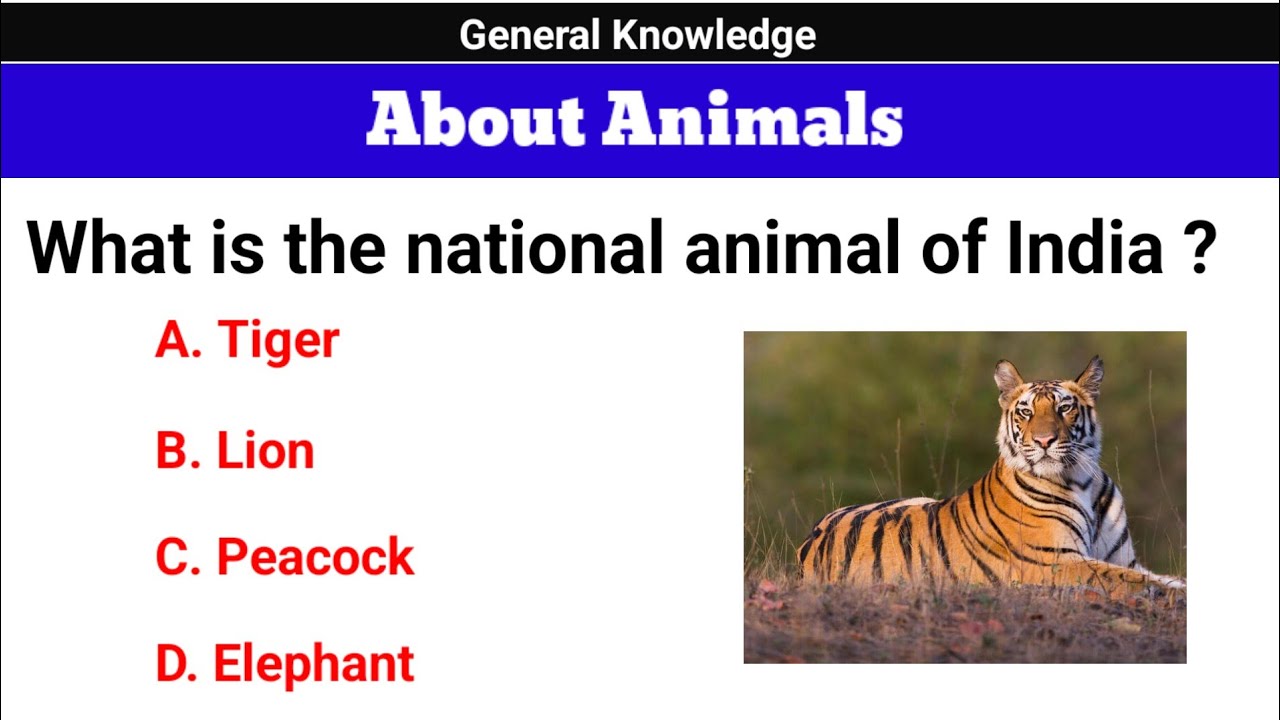 General Knowledge

About Animals

What is the national animal of India ?

A. Tiger

B. Lion

C. Peacock

D. Elephant